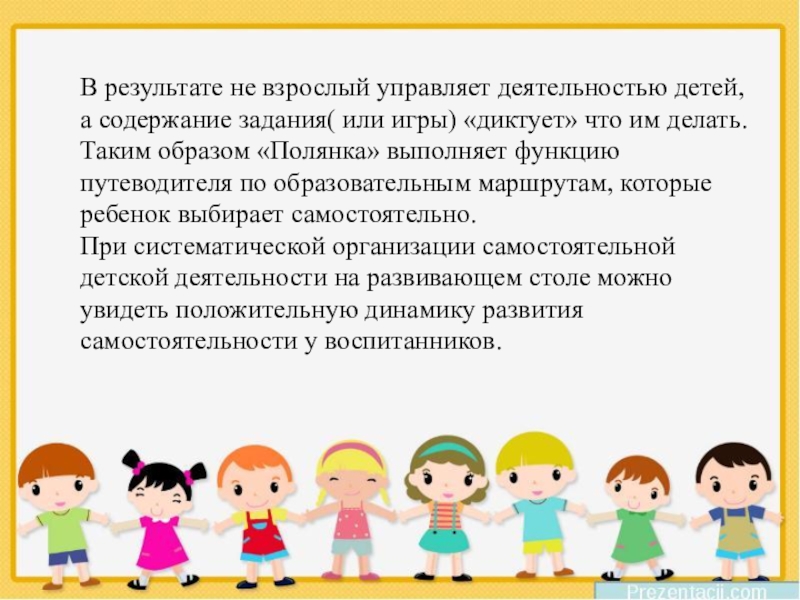 В результате не взрослый управляет деятельностью детей, а содержание задания( или игры) «диктует» что им делать. Таким образом «Полянка» выполняет функцию путеводителя по образовательным маршрутам, которые ребенок выбирает самостоятельно.
При систематической организации самостоятельной детской деятельности на развивающем столе можно увидеть положительную динамику развития самостоятельности у воспитанников.

Prezentacii.com